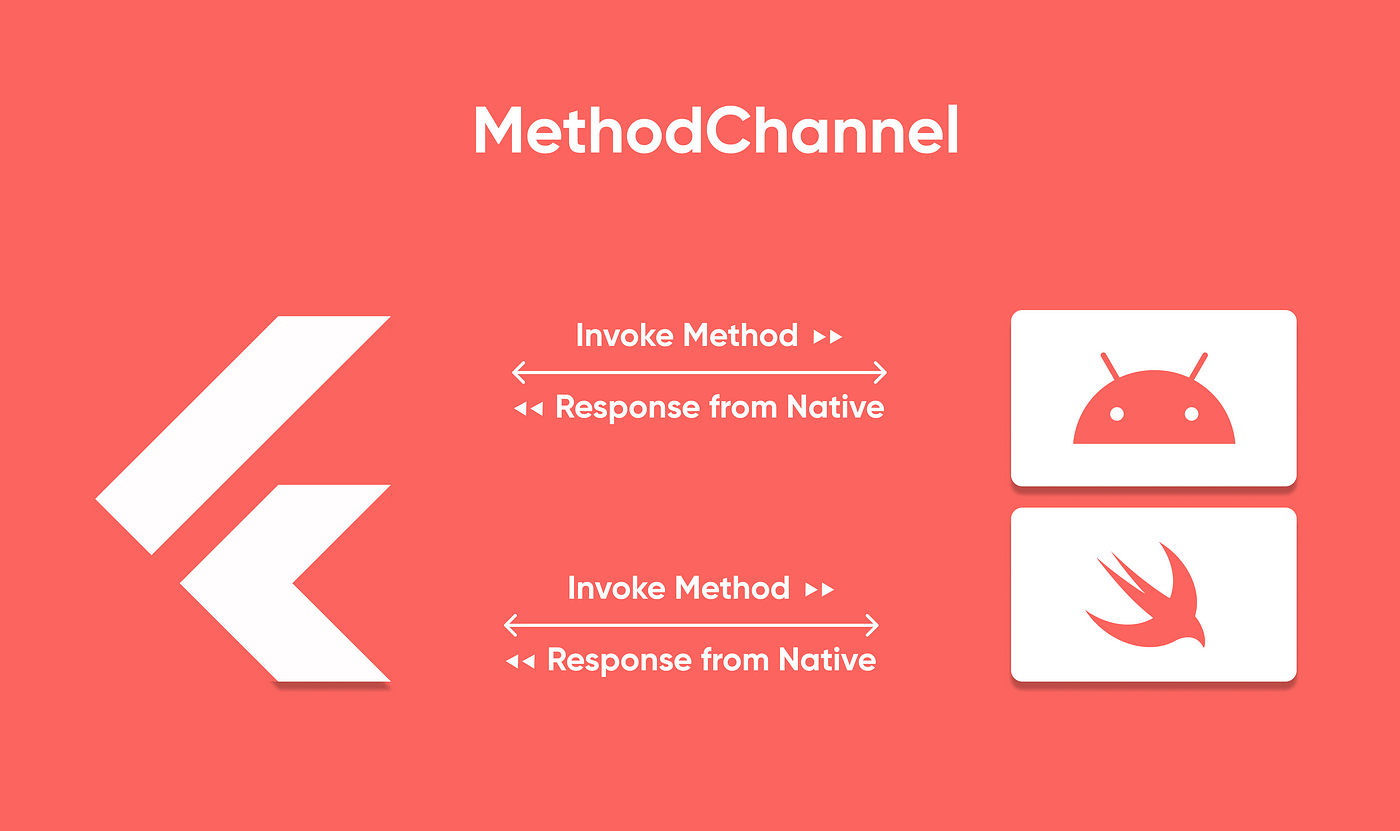 MethodChannel

Invoke Method ▸▸

◂◂ Response from Native

Invoke Method ▸▸

◂◂ Response from Native